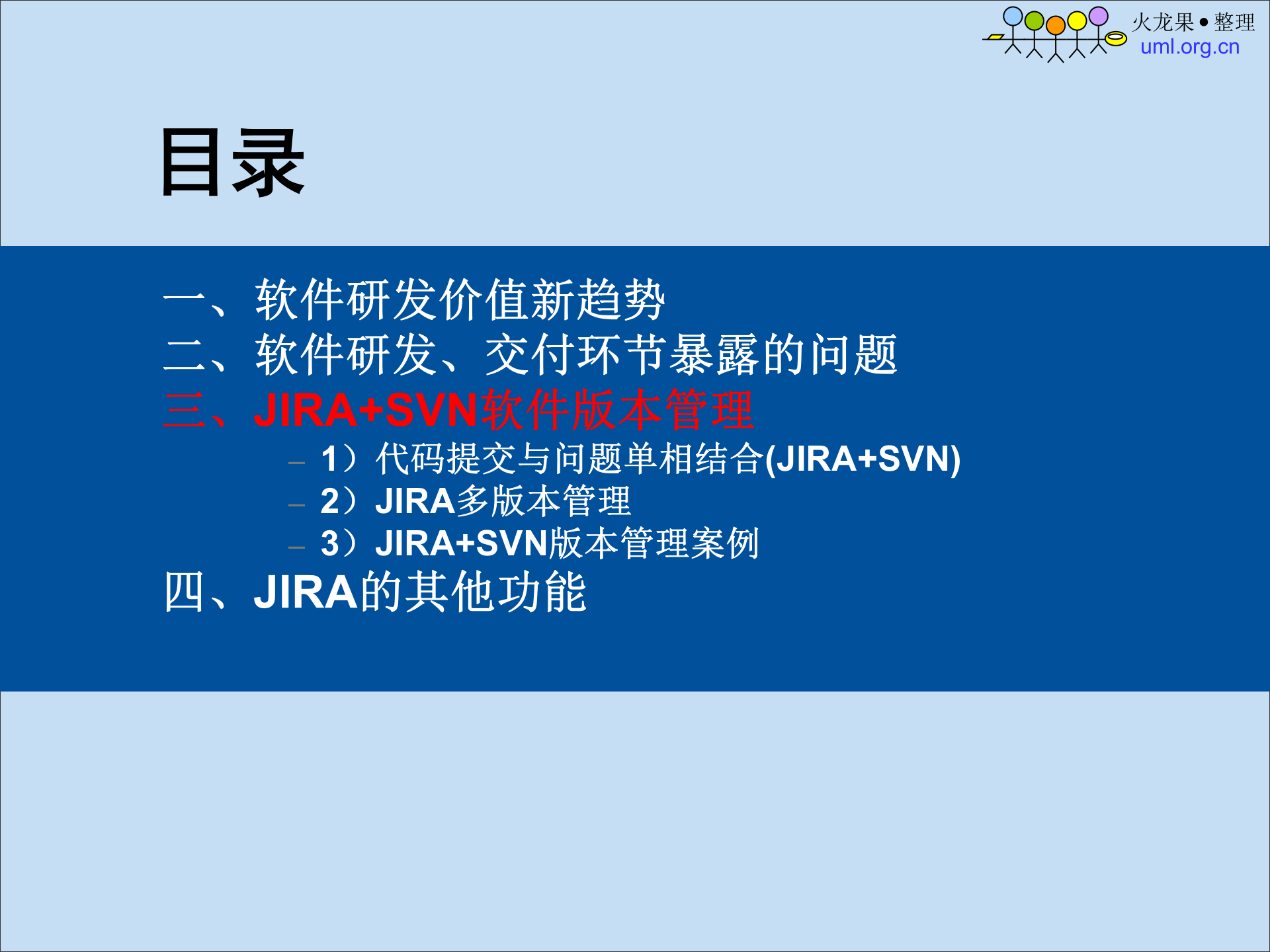 火龙果●整理
uml.org.cn

目录

一、软件研发价值新趋势
二、软件研发、交付环节暴露的问题
三、JIRA+SVN软件版本管理
– 1）代码提交与问题单相结合(JIRA+SVN)
– 2）JIRA多版本管理
– 3）JIRA+SVN版本管理案例
四、JIRA的其他功能